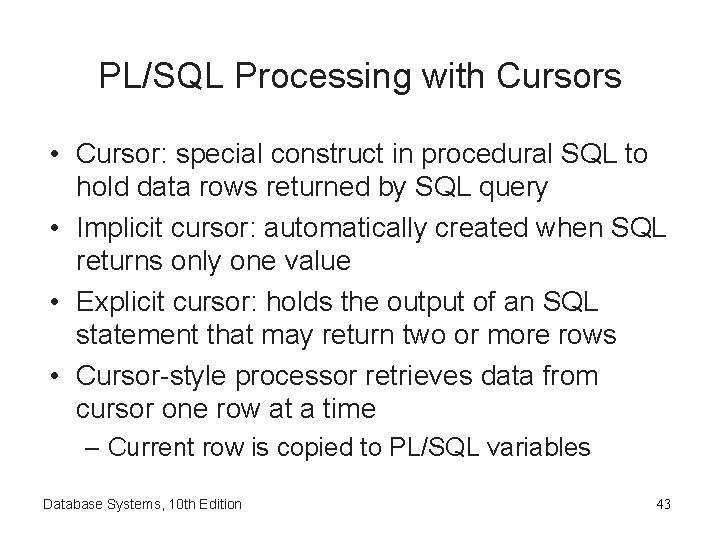 PL/SQL Processing with Cursors

• Cursor: special construct in procedural SQL to hold data rows returned by SQL query
• Implicit cursor: automatically created when SQL returns only one value
• Explicit cursor: holds the output of an SQL statement that may return two or more rows
• Cursor-style processor retrieves data from cursor one row at a time
– Current row is copied to PL/SQL variables

Database Systems, 10th Edition

43